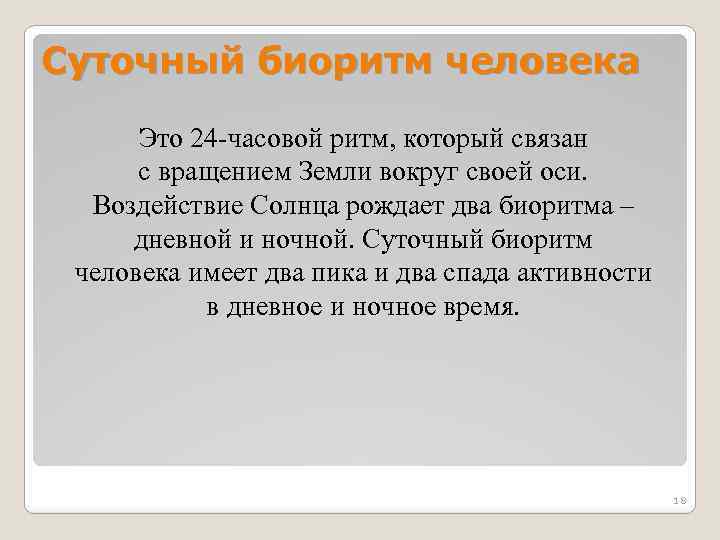 Суточный биоритм человека

Это 24-часовой ритм, который связан с вращением Земли вокруг своей оси. Воздействие Солнца рождает два биоритма – дневной и ночной. Суточный биоритм человека имеет два пика и два спада активности в дневное и ночное время.

18